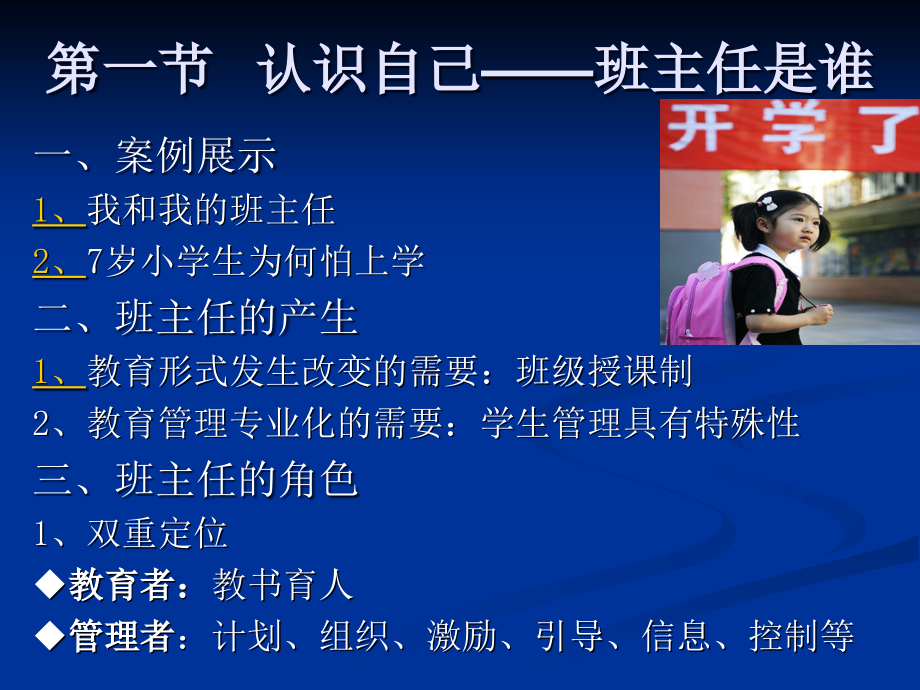 第一节 认识自己——班主任是谁

开学了

一、案例展示

1、我和我的班主任

2、7岁小学生为何怕上学

二、班主任的产生

1、教育形式发生改变的需要：班级授课制

2、教育管理专业化的需要：学生管理具有特殊性

三、班主任的角色

1、双重定位

◆教育者：教书育人

◆管理者：计划、组织、激励、引导、信息、控制等